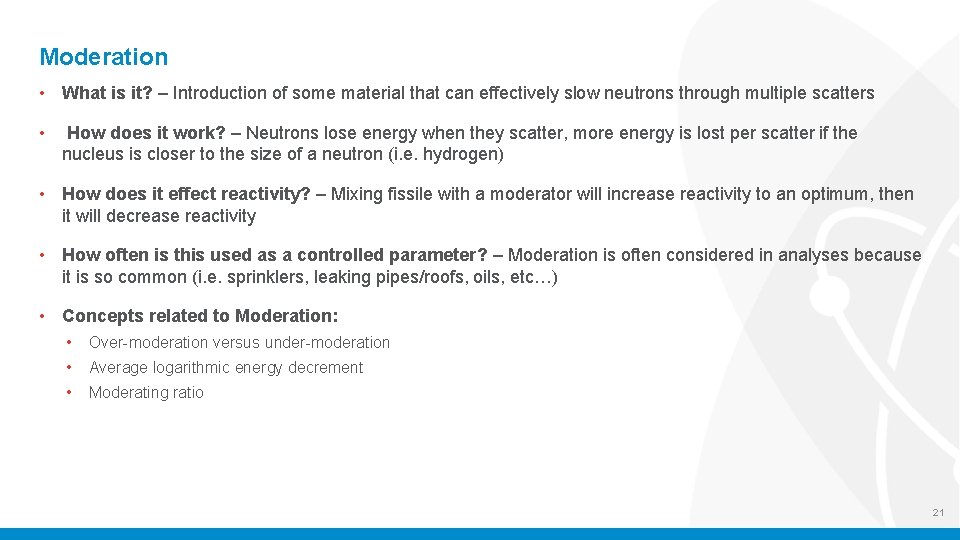 Moderation

• What is it? – Introduction of some material that can effectively slow neutrons through multiple scatters

• How does it work? – Neutrons lose energy when they scatter, more energy is lost per scatter if the nucleus is closer to the size of a neutron (i.e. hydrogen)

• How does it effect reactivity? – Mixing fissile with a moderator will increase reactivity to an optimum, then it will decrease reactivity

• How often is this used as a controlled parameter? – Moderation is often considered in analyses because it is so common (i.e. sprinklers, leaking pipes/roofs, oils, etc…)

• Concepts related to Moderation:
  • Over-moderation versus under-moderation
  • Average logarithmic energy decrement
  • Moderating ratio

21